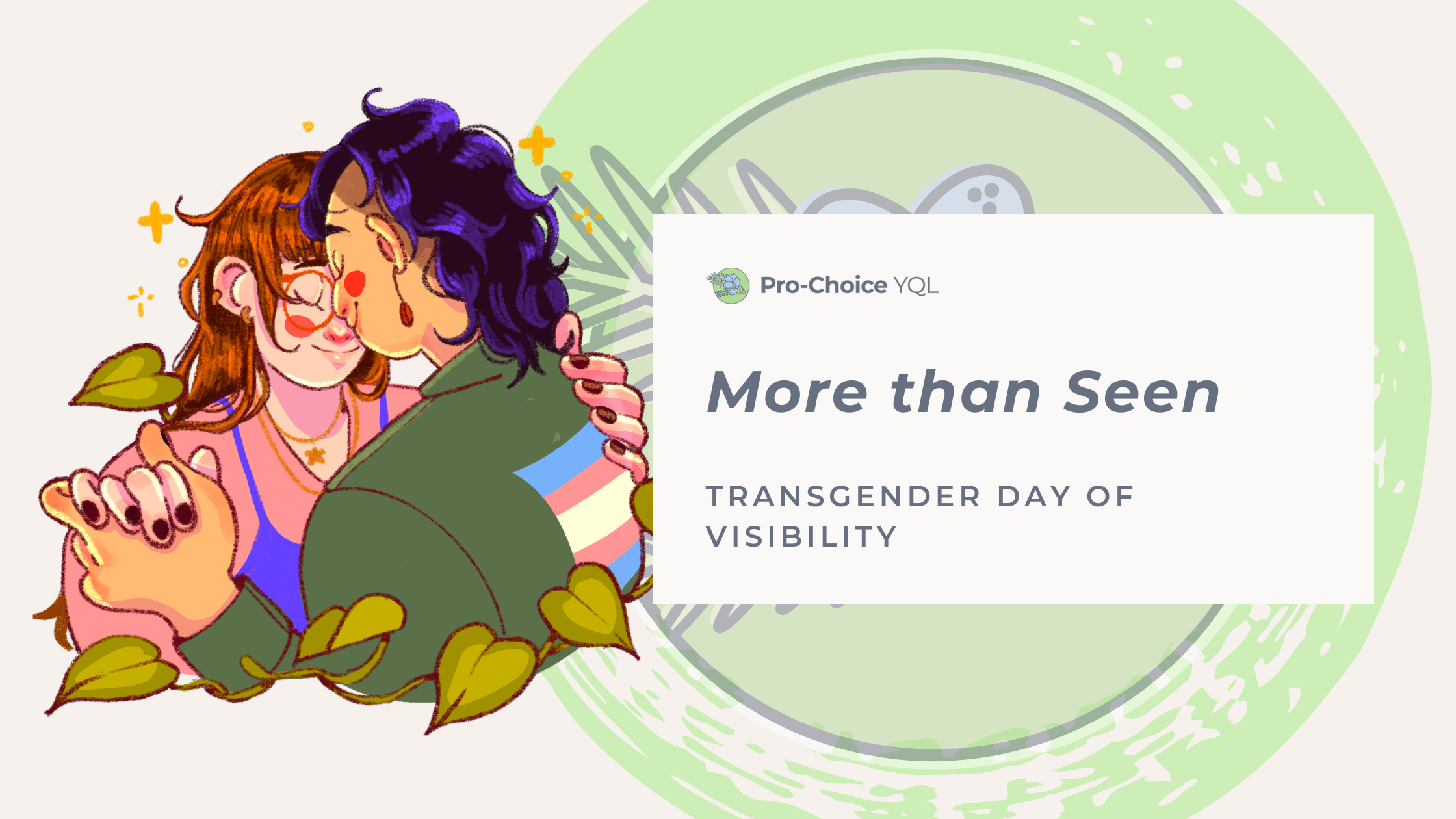 Pro-Choice YQL

More than Seen

TRANSGENDER DAY OF VISIBILITY